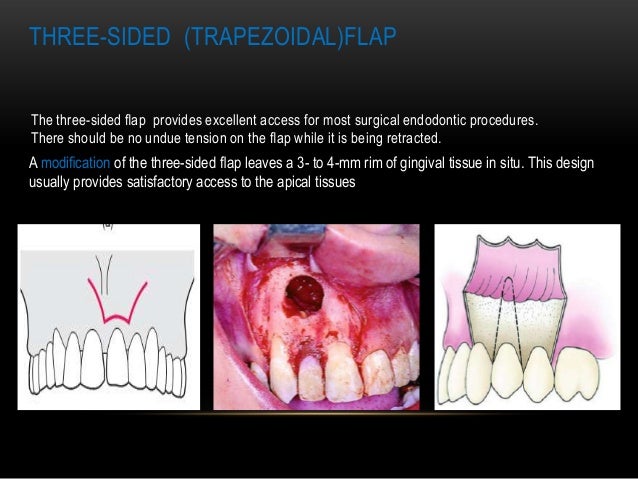 THREE-SIDED (TRAPEZOIDAL)FLAP

The three-sided flap provides excellent access for most surgical endodontic procedures. There should be no undue tension on the flap while it is being retracted.

A modification of the three-sided flap leaves a 3- to 4-mm rim of gingival tissue in situ. This design usually provides satisfactory access to the apical tissues